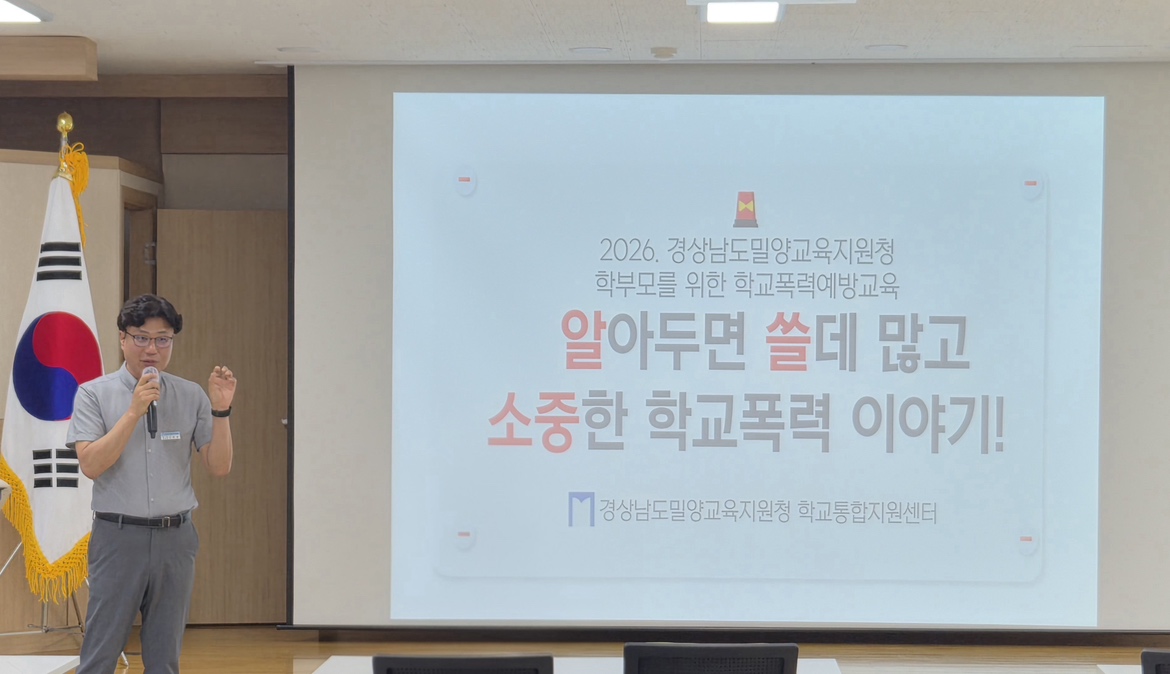 2026. 경상남도밀양교육지원청
학부모를 위한 학교폭력예방교육

알아두면 쓸데 많고
소중한 학교폭력 이야기!

경상남도밀양교육지원청 학교통합지원센터